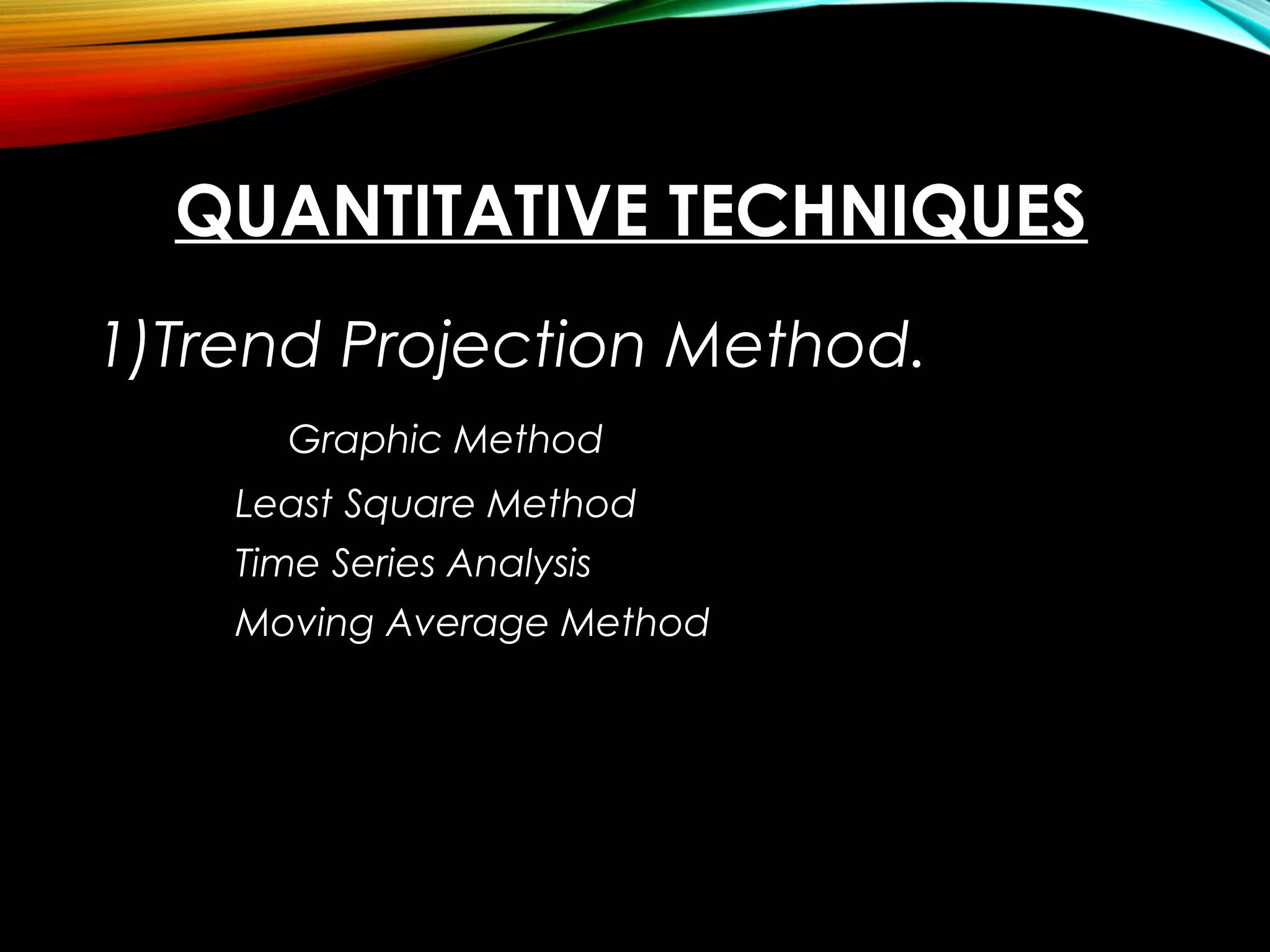 QUANTITATIVE TECHNIQUES

1)Trend Projection Method.

Graphic Method

Least Square Method

Time Series Analysis

Moving Average Method